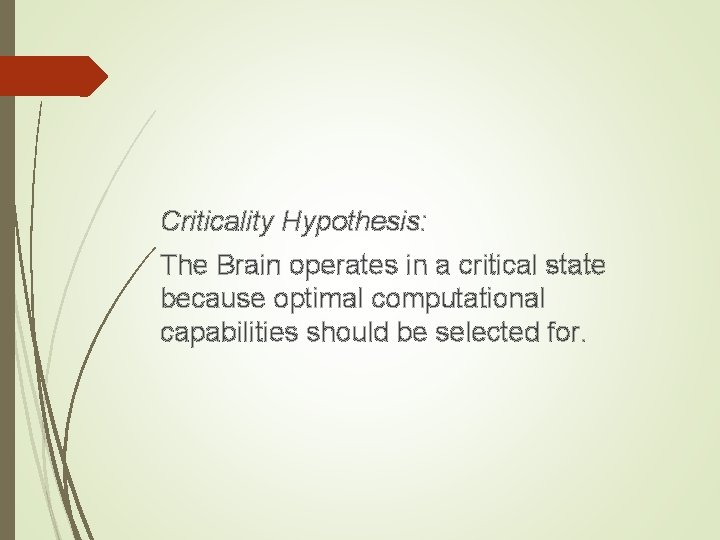 Criticality Hypothesis:

The Brain operates in a critical state because optimal computational capabilities should be selected for.